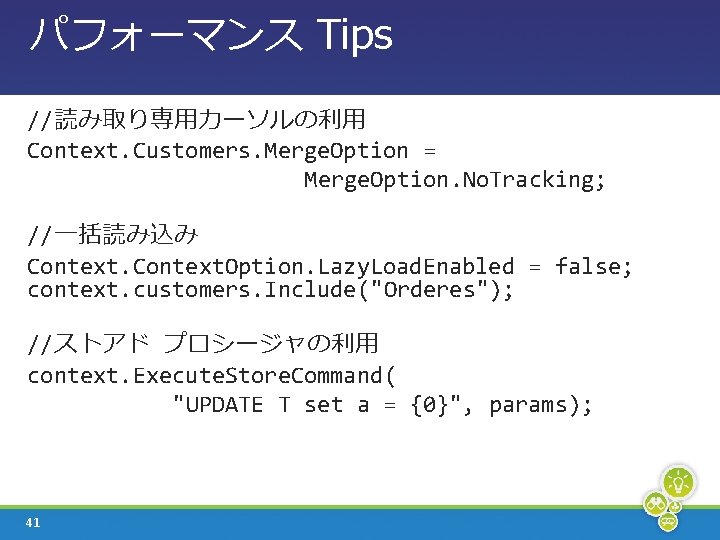 パフォーマンス Tips

//読み取り専用カーソルの利用
Context.Customers.MergeOption =
MergeOption.NoTracking;

//一括読み込み
Context.ContextOption.LazyLoadEnabled = false;
context.customers.Include("Orderes");

//ストアド プロシージャの利用
context.ExecuteStoreCommand(
"UPDATE T set a = {0}", params);

41